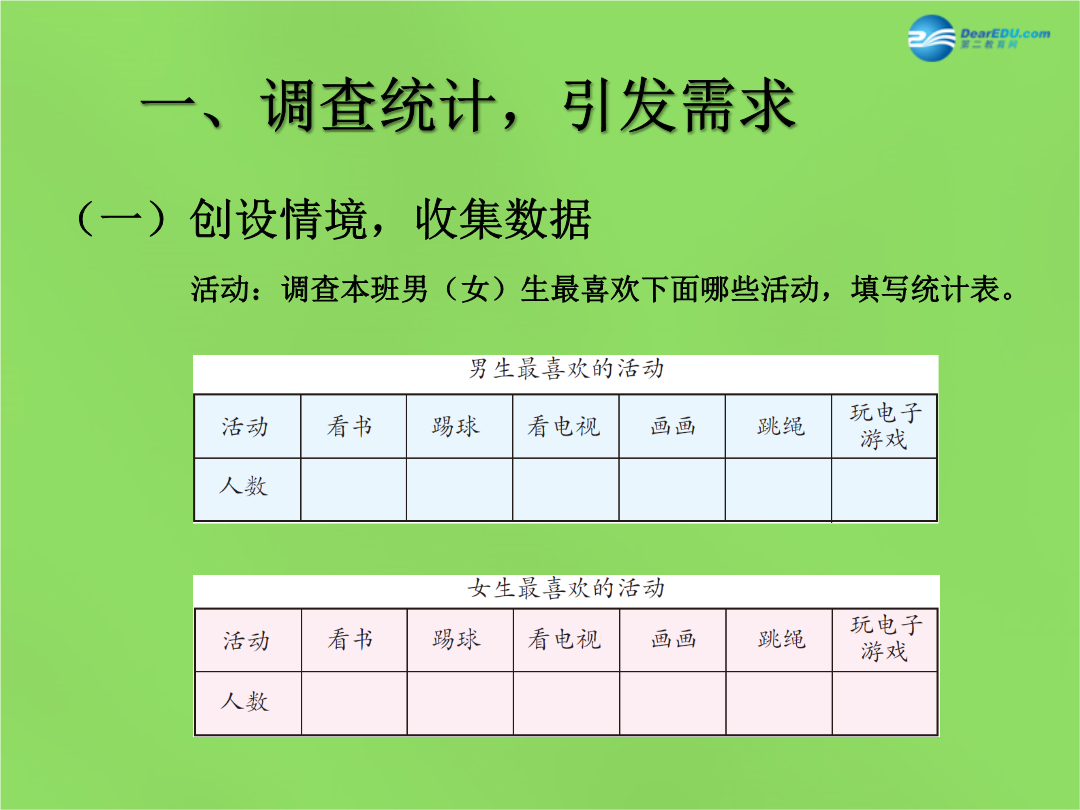 DearEDU.com
第二教育网

一、调查统计，引发需求

（一）创设情境，收集数据

活动：调查本班男（女）生最喜欢下面哪些活动，填写统计表。

男生最喜欢的活动

| 活动 | 看书 | 踢球 | 看电视 | 画画 | 跳绳 | 玩电子游戏 |
|---|---|---|---|---|---|---|
| 人数 | | | | | | |

女生最喜欢的活动

| 活动 | 看书 | 踢球 | 看电视 | 画画 | 跳绳 | 玩电子游戏 |
|---|---|---|---|---|---|---|
| 人数 | | | | | | |